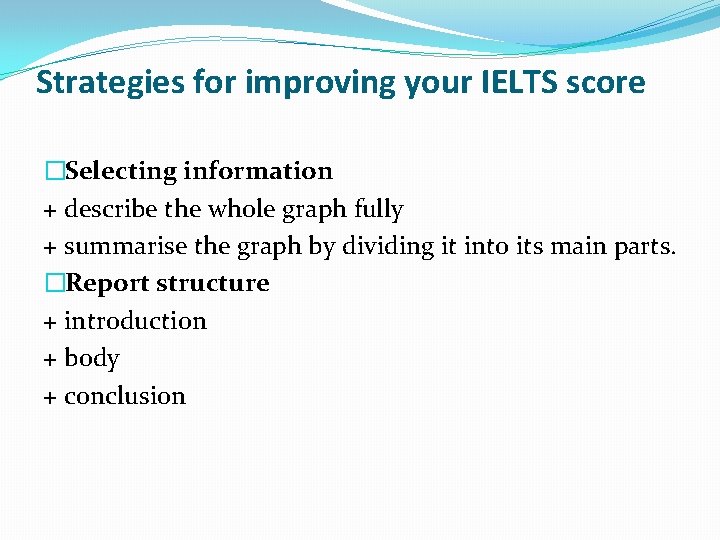 Strategies for improving your IELTS score

□Selecting information
+ describe the whole graph fully
+ summarise the graph by dividing it into its main parts.
□Report structure
+ introduction
+ body
+ conclusion